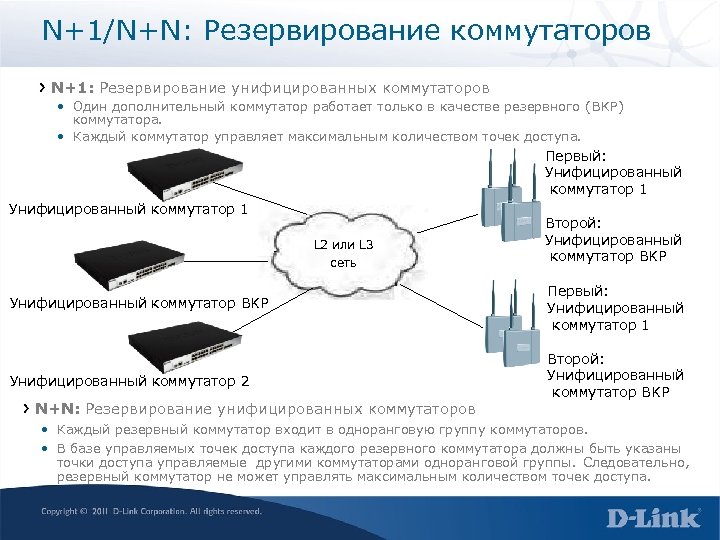 N+1/N+N: Резервирование коммутаторов

› N+1: Резервирование унифицированных коммутаторов

• Один дополнительный коммутатор работает только в качестве резервного (ВКР) коммутатора.

• Каждый коммутатор управляет максимальным количеством точек доступа.

Унифицированный коммутатор 1

Унифицированный коммутатор ВКР

Унифицированный коммутатор 2

L2 или L3 сеть

Первый: Унифицированный коммутатор 1

Второй: Унифицированный коммутатор ВКР

Первый: Унифицированный коммутатор 1

Второй: Унифицированный коммутатор ВКР

› N+N: Резервирование унифицированных коммутаторов

• Каждый резервный коммутатор входит в одноранговую группу коммутаторов.

• В базе управляемых точек доступа каждого резервного коммутатора должны быть указаны точки доступа управляемые другими коммутаторами одноранговой группы. Следовательно, резервный коммутатор не может управлять максимальным количеством точек доступа.

Copyright © 2011 D-Link Corporation. All rights reserved.

D-Link